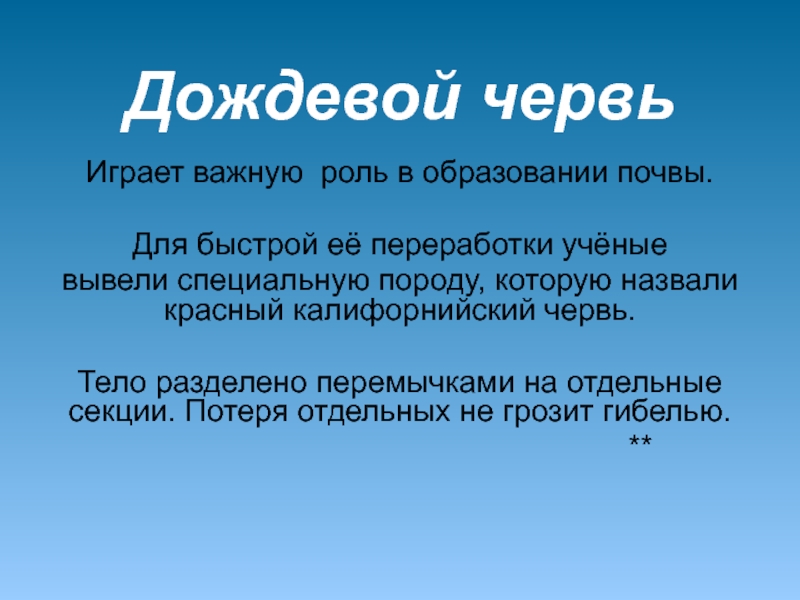 Дождевой червь

Играет важную роль в образовании почвы.

Для быстрой её переработки учёные вывели специальную породу, которую назвали красный калифорнийский червь.

Тело разделено перемычками на отдельные секции. Потеря отдельных не грозит гибелью.
**